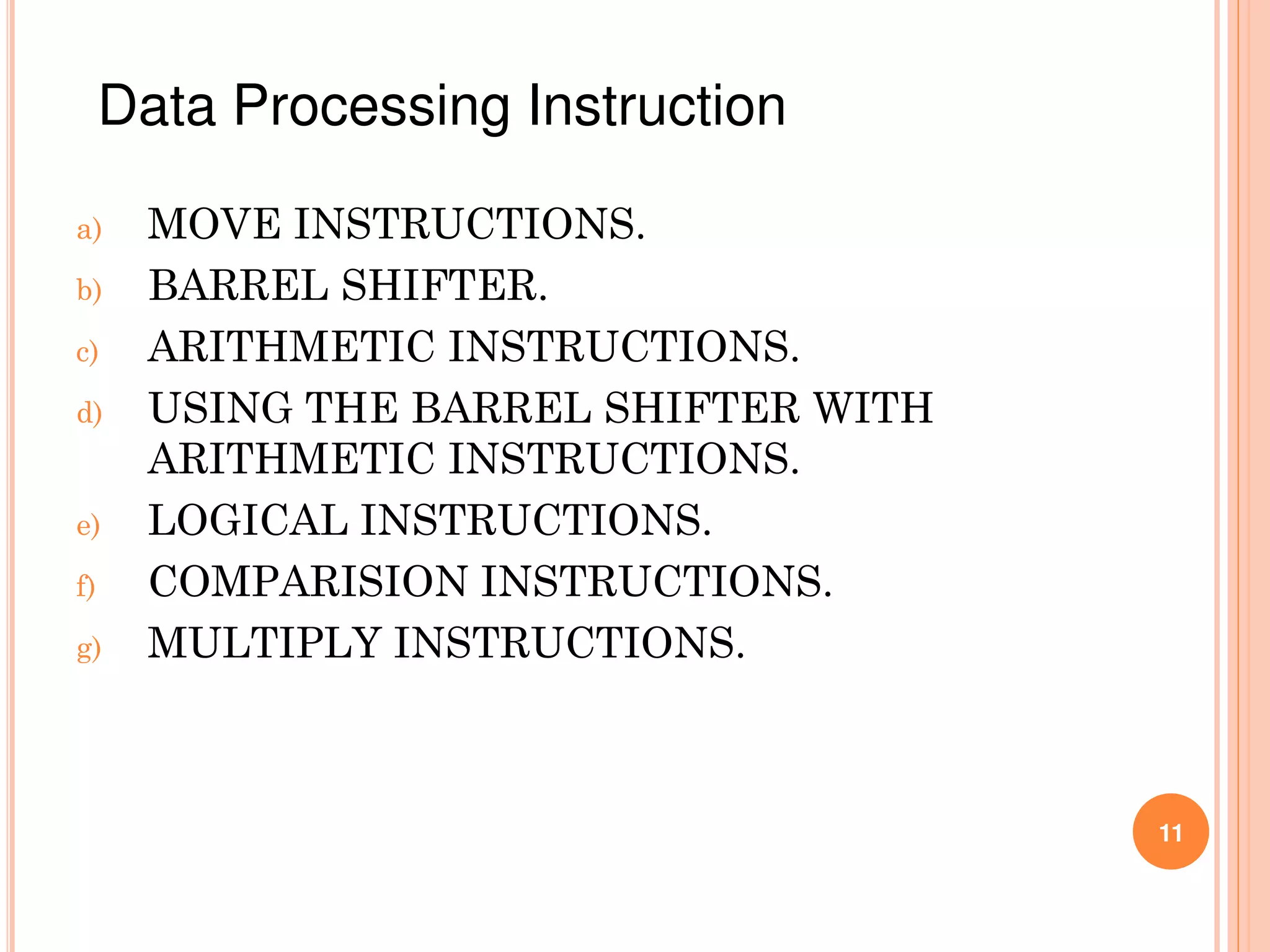 Data Processing Instruction

a) MOVE INSTRUCTIONS.
b) BARREL SHIFTER.
c) ARITHMETIC INSTRUCTIONS.
d) USING THE BARREL SHIFTER WITH ARITHMETIC INSTRUCTIONS.
e) LOGICAL INSTRUCTIONS.
f) COMPARISION INSTRUCTIONS.
g) MULTIPLY INSTRUCTIONS.

11